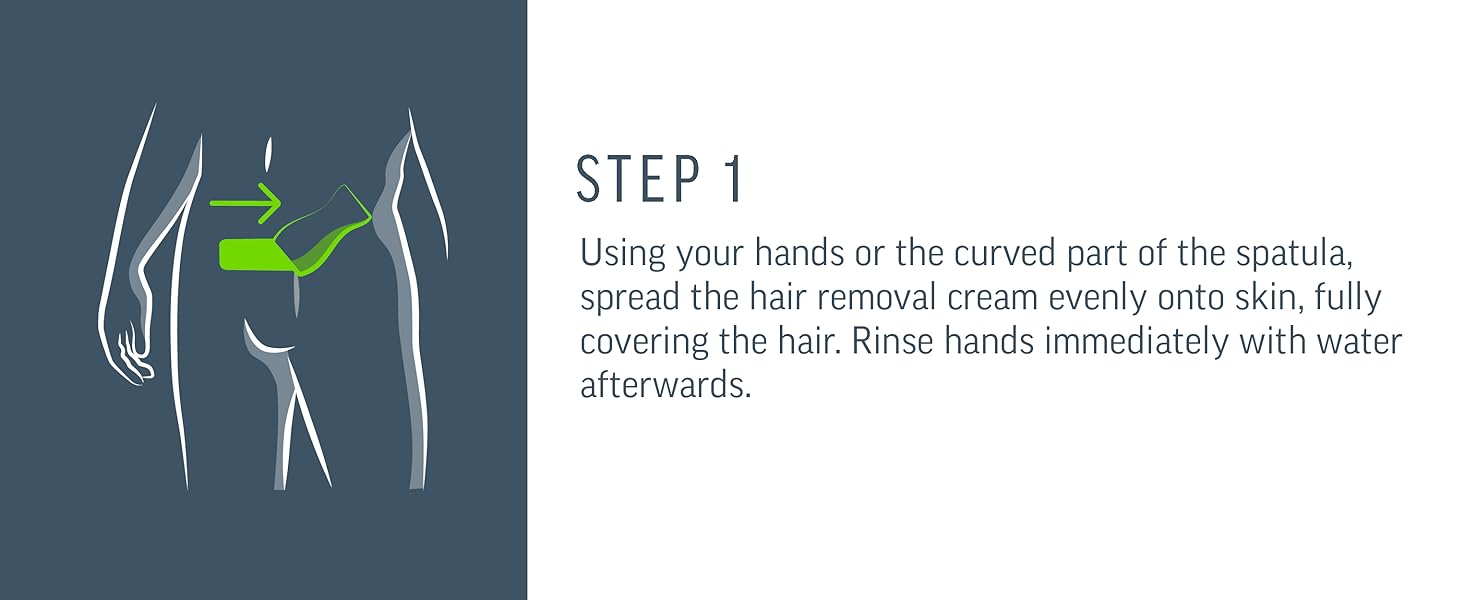 STEP 1

Using your hands or the curved part of the spatula, spread the hair removal cream evenly onto skin, fully covering the hair. Rinse hands immediately with water afterwards.